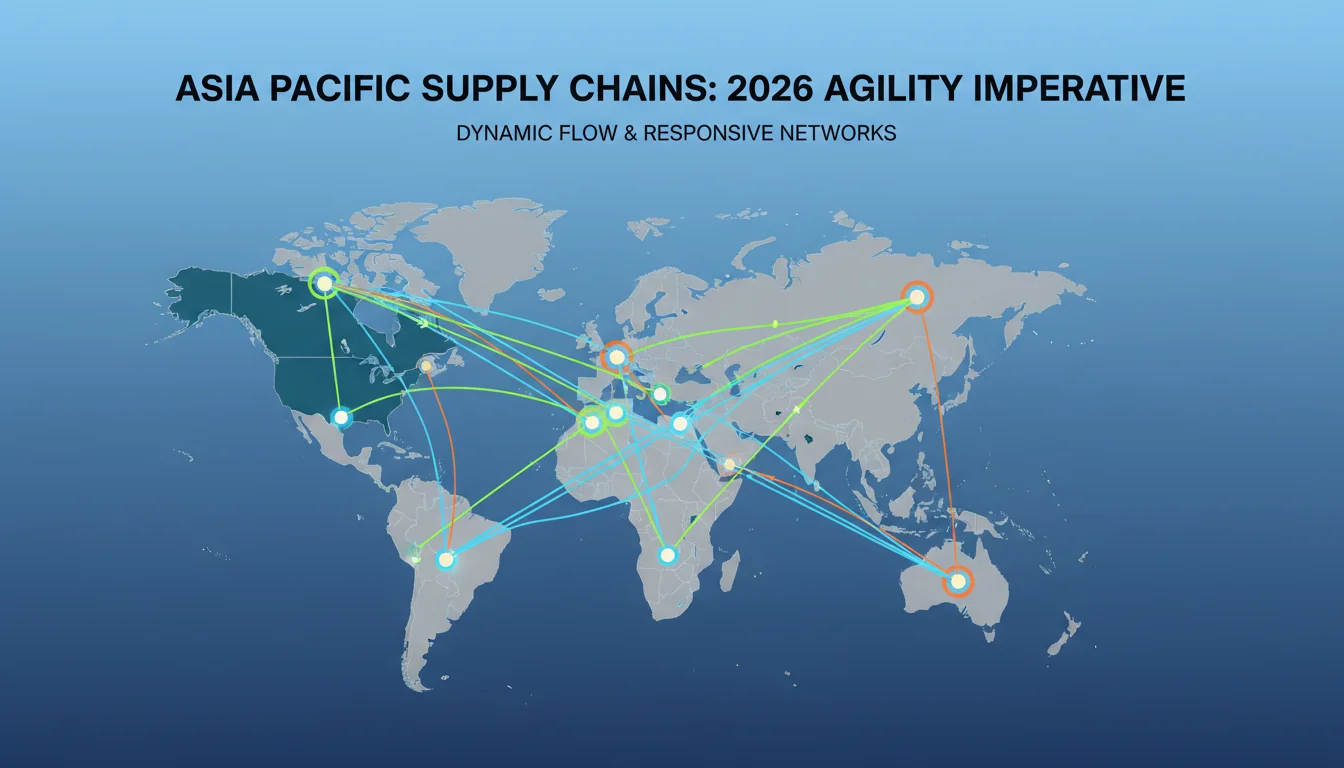 ASIA PACIFIC SUPPLY CHAINS: 2026 AGILITY IMPERATIVE

DYNAMIC FLOW & RESPONSIVE NETWORKS